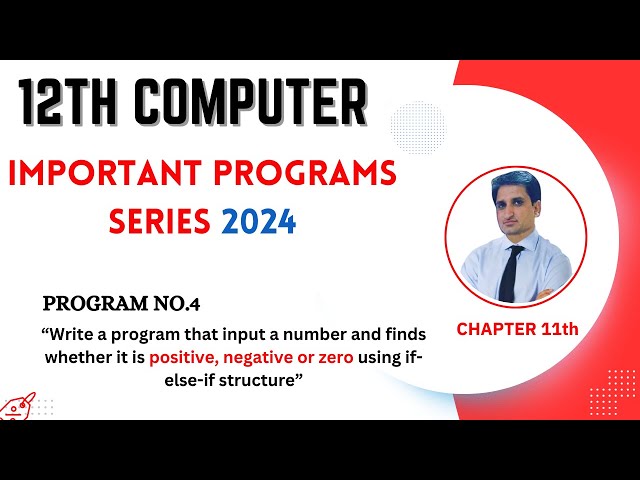 12TH COMPUTER

IMPORTANT PROGRAMS SERIES 2024

PROGRAM NO.4

“Write a program that input a number and finds whether it is positive, negative or zero using if-else-if structure”

CHAPTER 11th